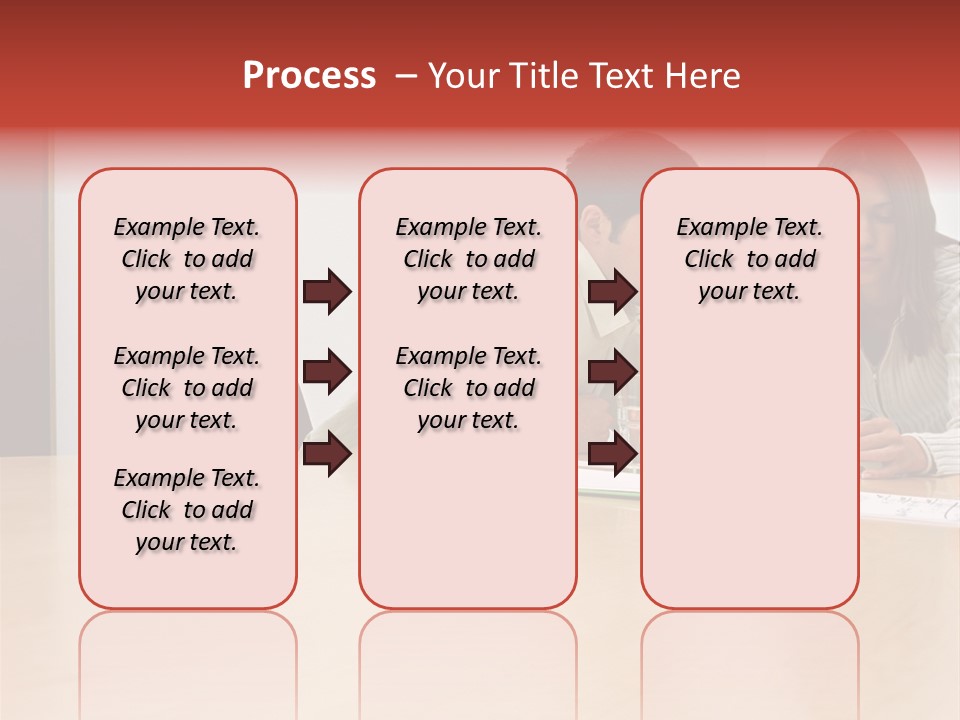 Process – Your Title Text Here

Example Text. Click to add your text.

Example Text. Click to add your text.

Example Text. Click to add your text.

Example Text. Click to add your text.

Example Text. Click to add your text.

Example Text. Click to add your text.